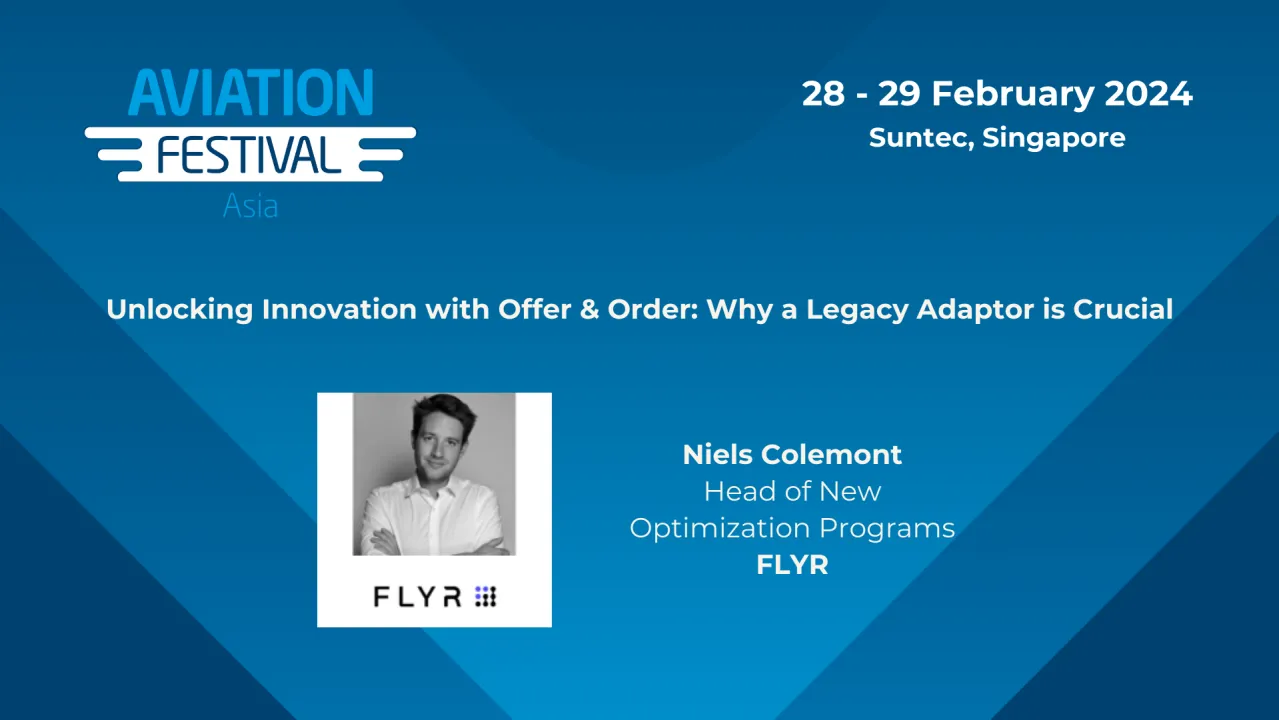 AVIATION
FESTIVAL
Asia

28 - 29 February 2024
Suntec, Singapore

Unlocking Innovation with Offer & Order: Why a Legacy Adaptor is Crucial

FLYR

Niels Colemont
Head of New
Optimization Programs
FLYR